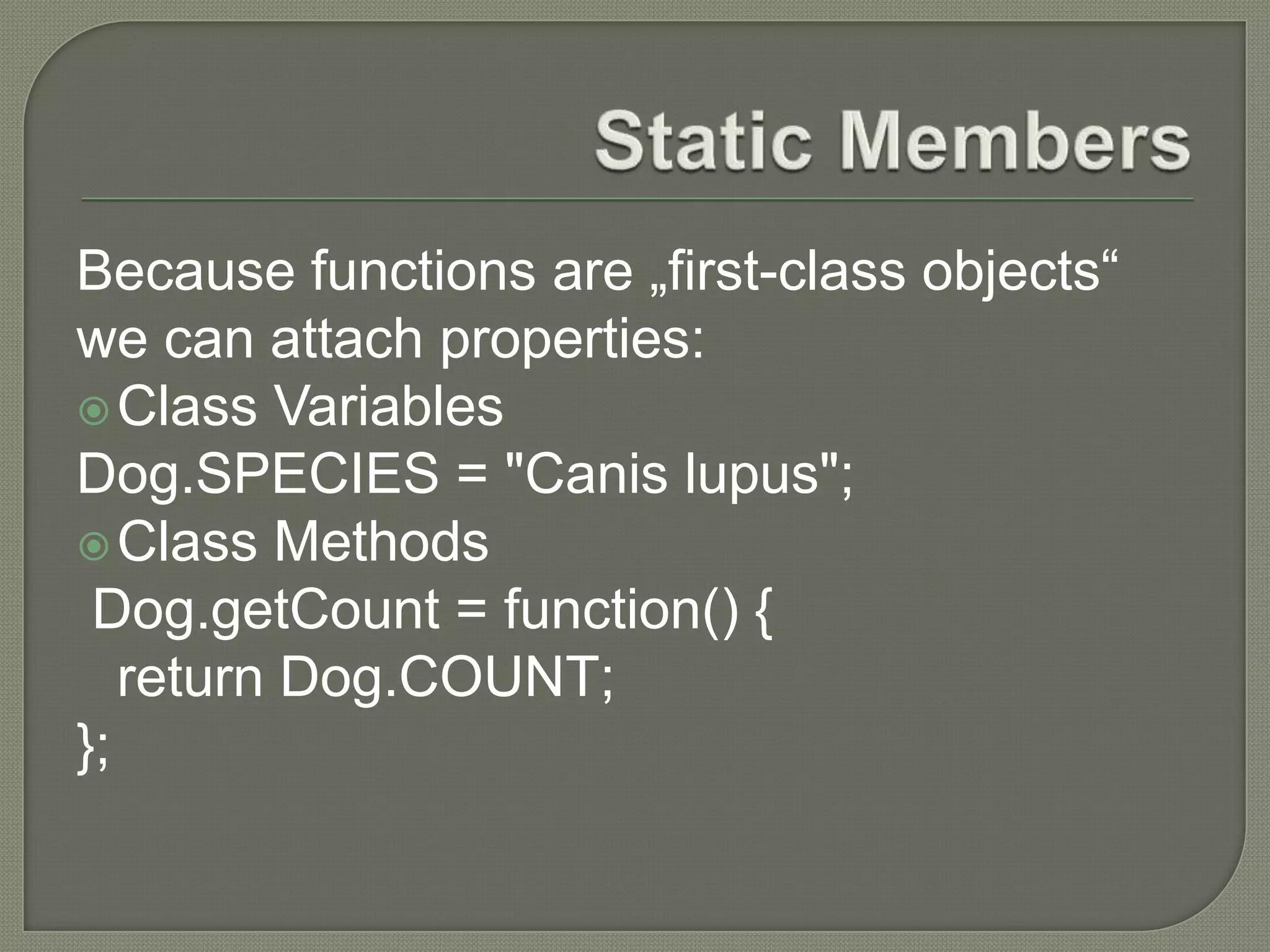 Static Members

Because functions are „first-class objects“ we can attach properties:

Class Variables

Dog.SPECIES = "Canis lupus";

Class Methods

Dog.getCount = function() {
  return Dog.COUNT;
};